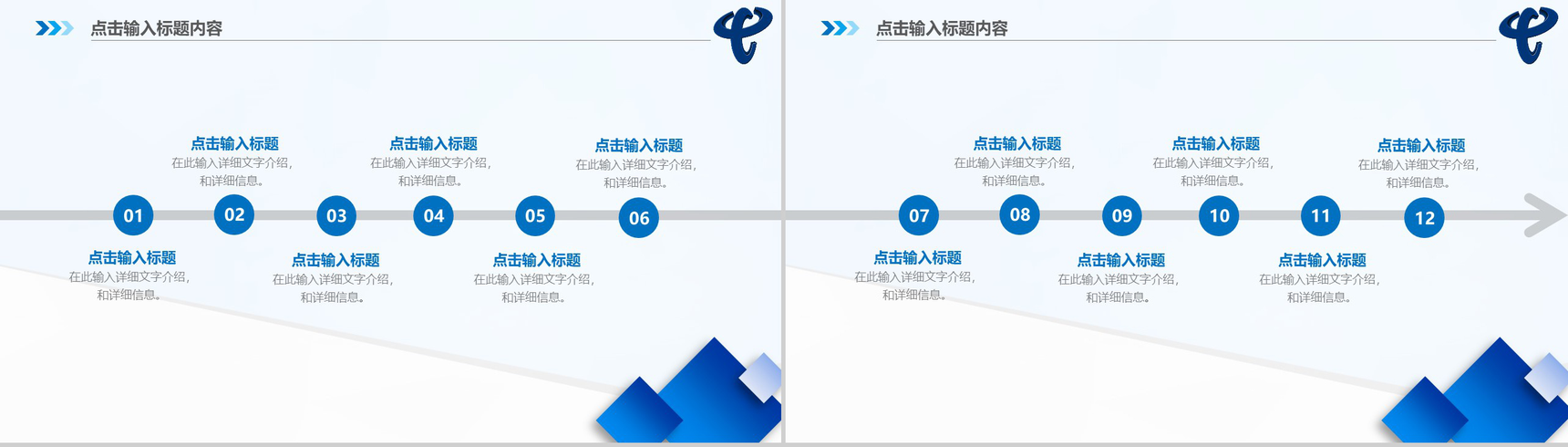 点击输入标题内容

点击输入标题
在此输入详细文字介绍，和详细信息。

点击输入标题
在此输入详细文字介绍，和详细信息。

点击输入标题
在此输入详细文字介绍，和详细信息。

01 02 03 04 05 06

点击输入标题
在此输入详细文字介绍，和详细信息。

点击输入标题
在此输入详细文字介绍，和详细信息。

点击输入标题
在此输入详细文字介绍，和详细信息。

点击输入标题内容

点击输入标题
在此输入详细文字介绍，和详细信息。

点击输入标题
在此输入详细文字介绍，和详细信息。

点击输入标题
在此输入详细文字介绍，和详细信息。

07 08 09 10 11 12

点击输入标题
在此输入详细文字介绍，和详细信息。

点击输入标题
在此输入详细文字介绍，和详细信息。

点击输入标题
在此输入详细文字介绍，和详细信息。